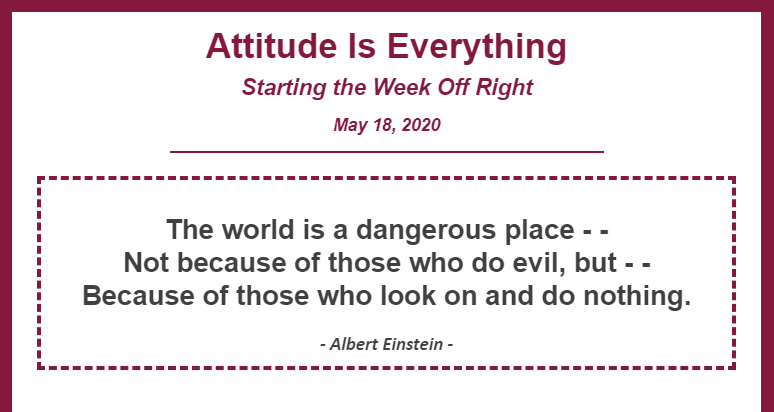 Attitude Is Everything

Starting the Week Off Right

May 18, 2020

The world is a dangerous place - -
Not because of those who do evil, but - -
Because of those who look on and do nothing.

- Albert Einstein -